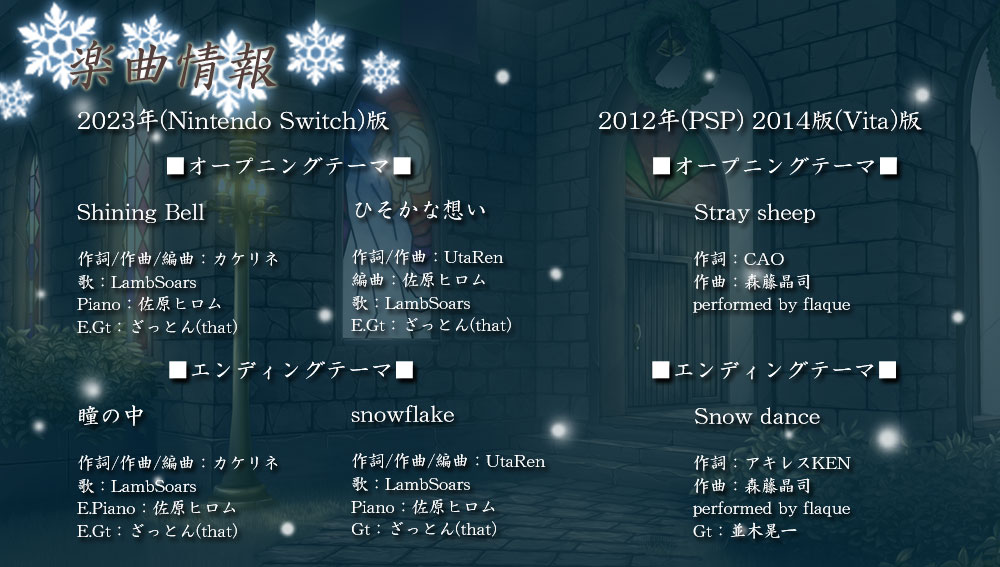 楽曲情報

2023年(Nintendo Switch)版

■オープニングテーマ■

Shining Bell

作詞/作曲/編曲：カケリネ
歌：LambSoars
Piano：佐原ヒロム
E.Gt：ざっとん(that)

ひそかな想い

作詞/作曲：UtaRen
編曲：佐原ヒロム
歌：LambSoars
E.Gt：ざっとん(that)

■エンディングテーマ■

瞳の中

作詞/作曲/編曲：カケリネ
歌：LambSoars
E.Piano：佐原ヒロム
E.Gt：ざっとん(that)

snowflake

作詞/作曲/編曲：UtaRen
歌：LambSoars
Piano：佐原ヒロム
Gt：ざっとん(that)

2012年(PSP) 2014版(Vita)版

■オープニングテーマ■

Stray sheep

作詞：CAO
作曲：森藤晶司
performed by flaque

■エンディングテーマ■

Snow dance

作詞：アキレスKEN
作曲：森藤晶司
performed by flaque
Gt：並木晃一